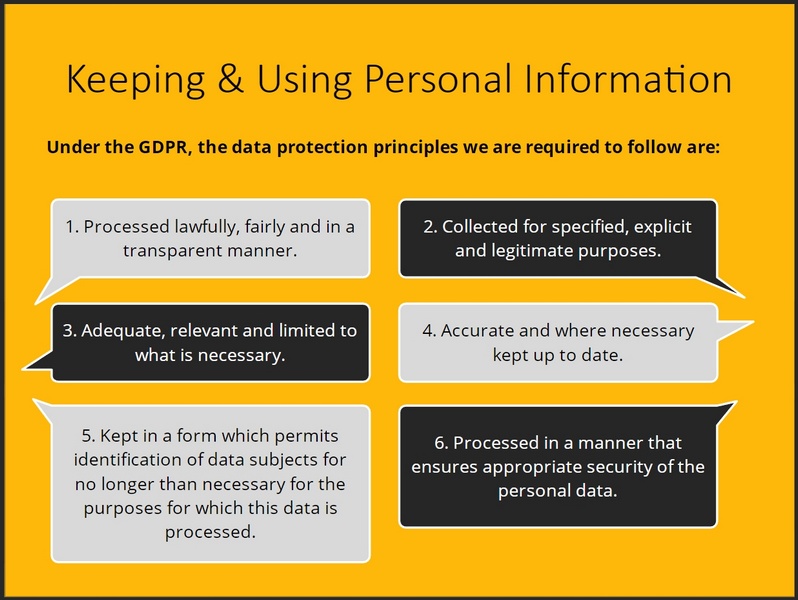 Keeping & Using Personal Information

Under the GDPR, the data protection principles we are required to follow are:

1. Processed lawfully, fairly and in a transparent manner.

2. Collected for specified, explicit and legitimate purposes.

3. Adequate, relevant and limited to what is necessary.

4. Accurate and where necessary kept up to date.

5. Kept in a form which permits identification of data subjects for no longer than necessary for the purposes for which this data is processed.

6. Processed in a manner that ensures appropriate security of the personal data.